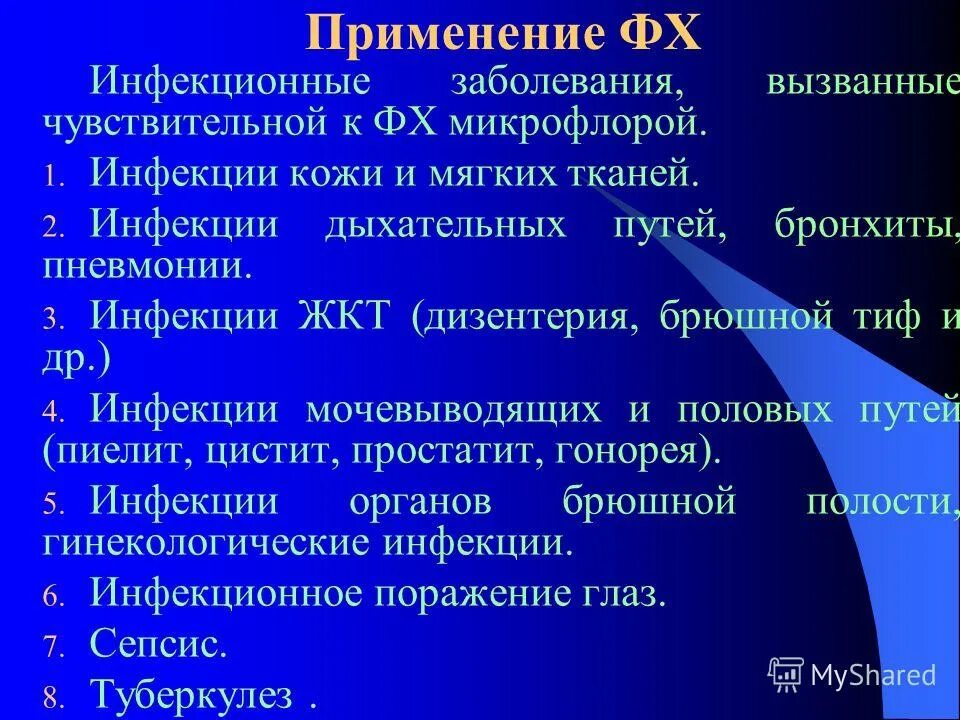 Применение ФХ

Инфекционные заболевания, вызванные чувствительной к ФХ микрофлорой.

1. Инфекции кожи и мягких тканей.

2. Инфекции дыхательных путей, бронхиты, пневмонии.

3. Инфекции ЖКТ (дизентерия, брюшной тиф и др.)

4. Инфекции мочевыводящих и половых путей (пиелит, цистит, простатит, гонорея).

5. Инфекции органов брюшной полости, гинекологические инфекции.

6. Инфекционное поражение глаз.

7. Сепсис.

8. Туберкулез .

MyShared